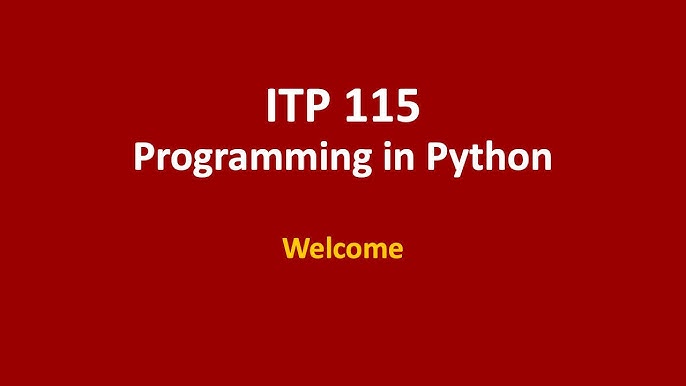 ITP 115
Programming in Python

Welcome